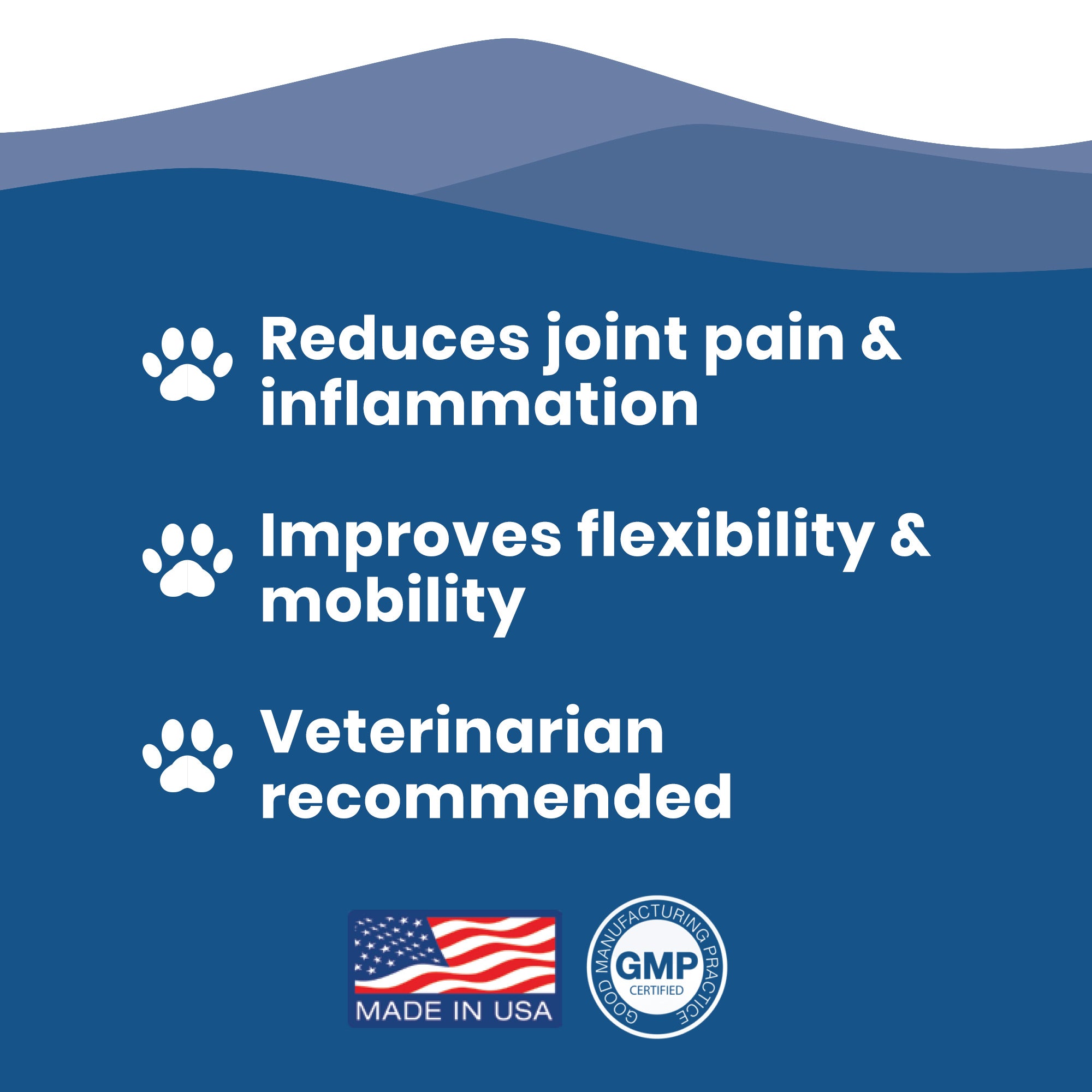 Reduces joint pain & inflammation

Improves flexibility & mobility

Veterinarian recommended

MADE IN USA

GOOD MANUFACTURING PRACTICE
GMP
CERTIFIED